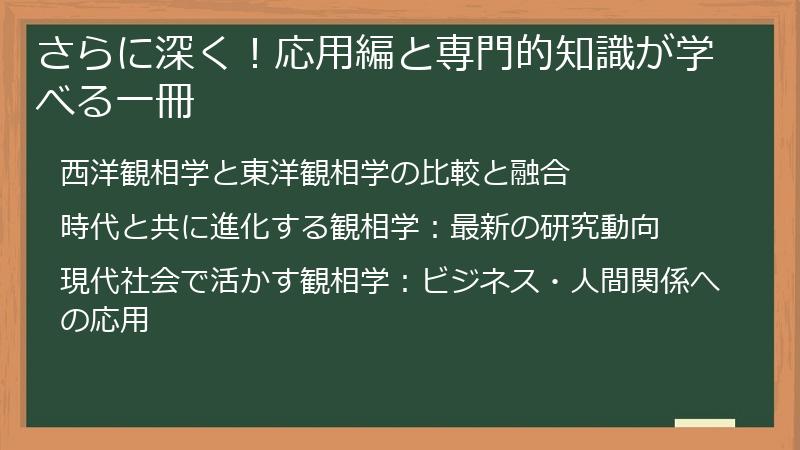 さらに深く！応用編と専門的知識が学べる一冊

西洋観相学と東洋観相学の比較と融合

時代と共に進化する観相学：最新の研究動向

現代社会で活かす観相学：ビジネス・人間関係への応用